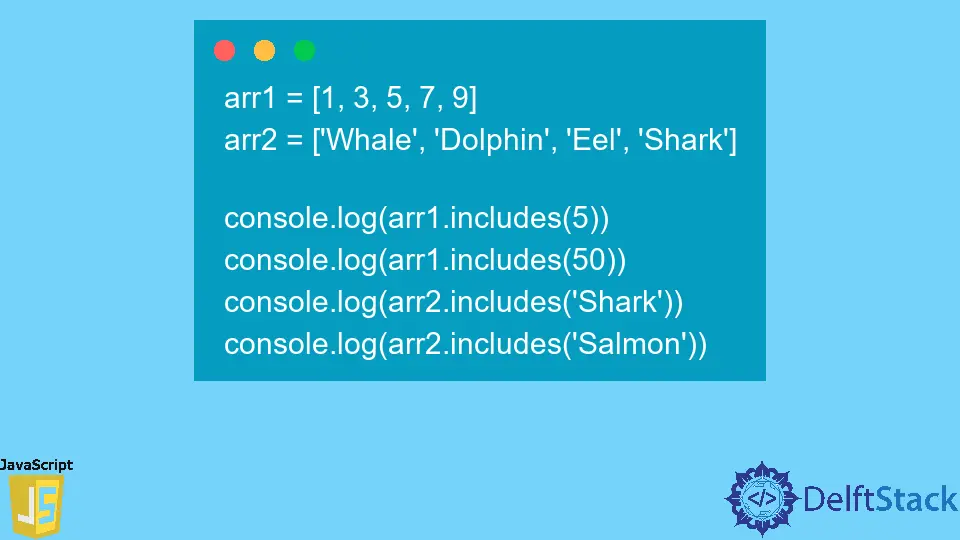 arr1 = [1, 3, 5, 7, 9]
arr2 = ['Whale', 'Dolphin', 'Eel', 'Shark']

console.log(arr1.includes(5))
console.log(arr1.includes(50))
console.log(arr2.includes('Shark'))
console.log(arr2.includes('Salmon'))

JavaScript
JS

</>
DelftStack